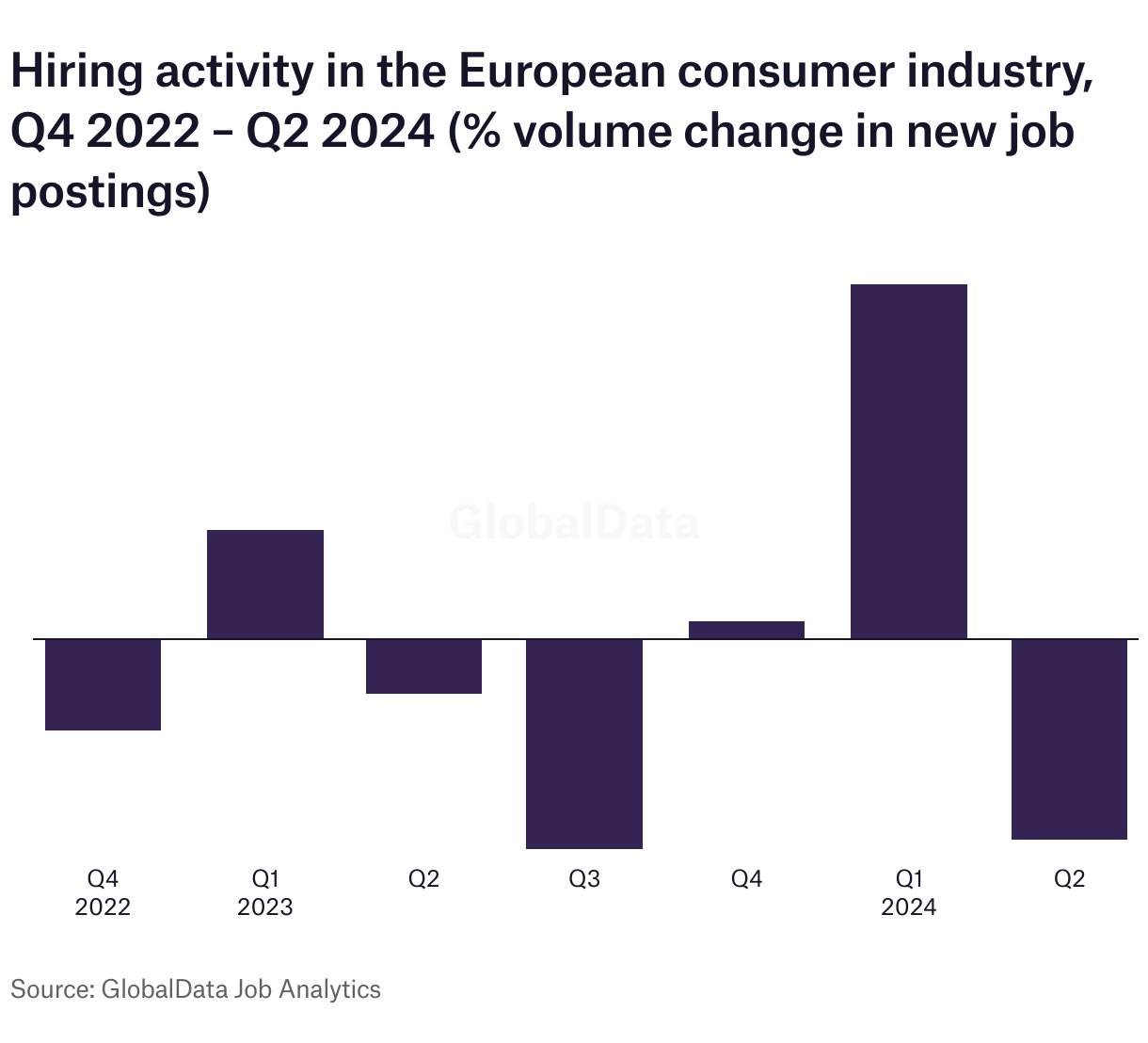 Hiring activity in the European consumer industry, Q4 2022 – Q2 2024 (% volume change in new job postings)

GlobalData

Q4
2022

Q1
2023

Q2

Q3

Q4

Q1
2024

Q2

Source: GlobalData Job Analytics